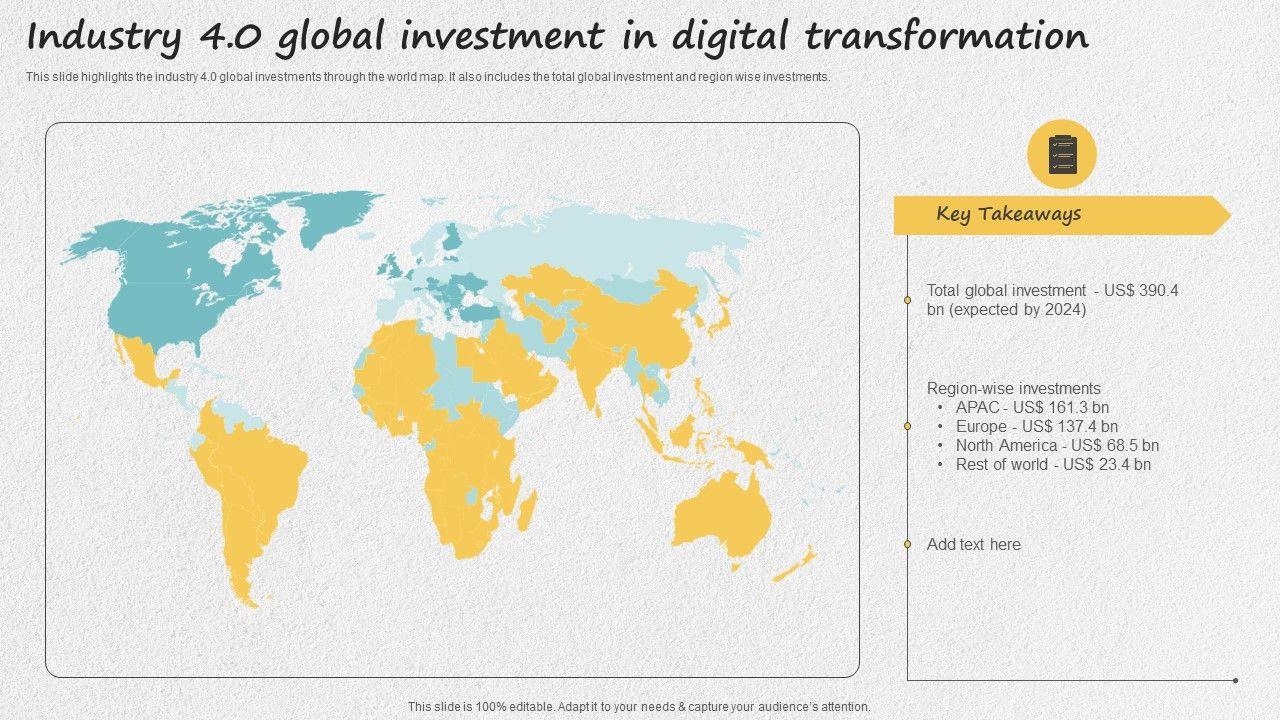 Industry 4.0 global investment in digital transformation

This slide highlights the industry 4.0 global investments through the world map. It also includes the total global investment and region wise investments.

Key Takeaways

Total global investment - US$ 390.4 bn (expected by 2024)

Region-wise investments
• APAC - US$ 161.3 bn
• Europe - US$ 137.4 bn
• North America - US$ 68.5 bn
• Rest of world - US$ 23.4 bn

Add text here

This slide is 100% editable. Adapt it to your needs & capture your audience's attention.